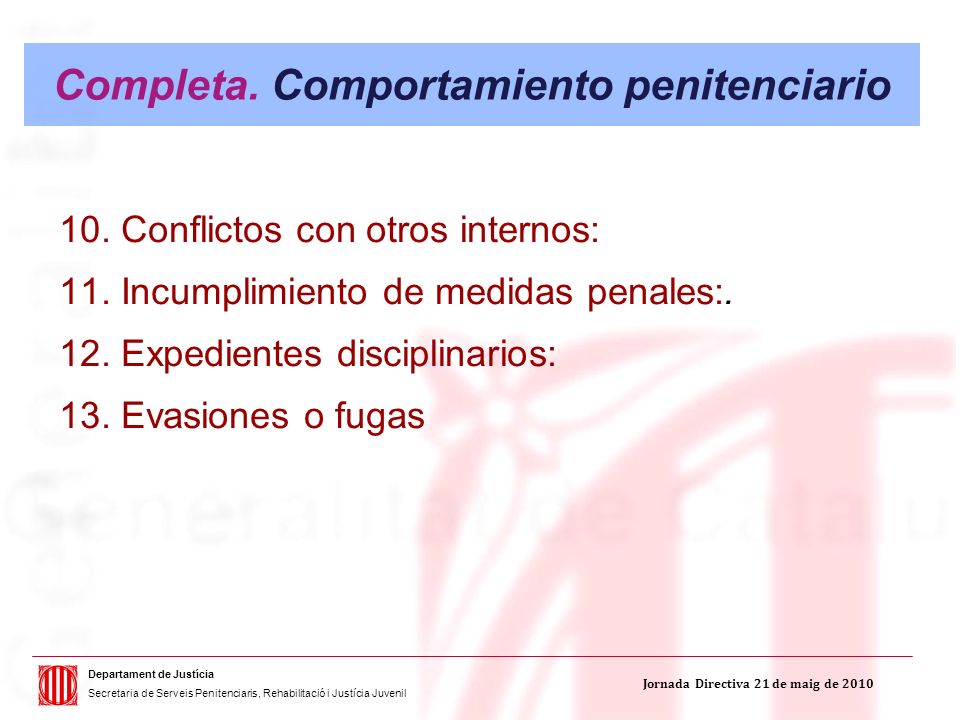 Completa. Comportamiento penitenciario

10. Conflictos con otros internos:

11. Incumplimiento de medidas penales:.

12. Expedientes disciplinarios:

13. Evasiones o fugas

Generalitat de Catalu

Departament de Justícia
Secretaria de Serveis Penitenciaris, Rehabilitació i Justícia Juvenil

Jornada Directiva 21 de maig de 2010